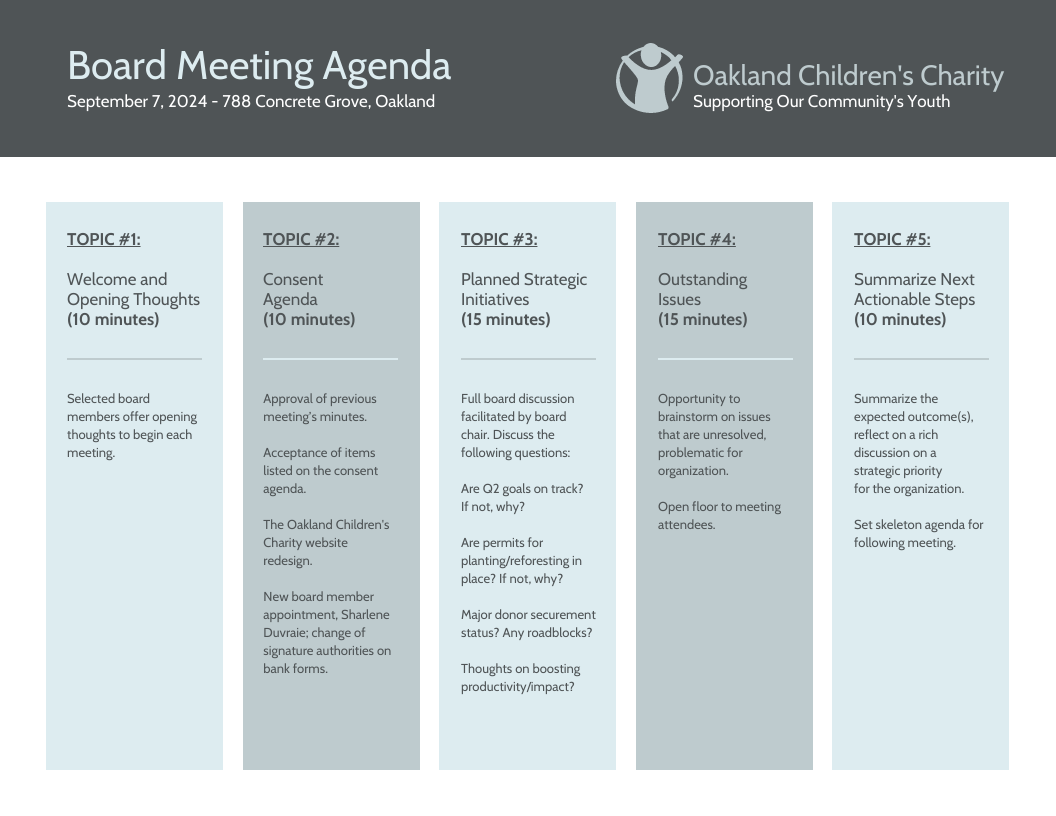 Board Meeting Agenda
September 7, 2024 - 788 Concrete Grove, Oakland

Oakland Children's Charity
Supporting Our Community's Youth

TOPIC #1:

Welcome and Opening Thoughts
(10 minutes)

Selected board members offer opening thoughts to begin each meeting.

TOPIC #2:

Consent Agenda
(10 minutes)

Approval of previous meeting's minutes.

Acceptance of items listed on the consent agenda.

The Oakland Children's Charity website redesign.

New board member appointment, Sharlene Duvraie; change of signature authorities on bank forms.

TOPIC #3:

Planned Strategic Initiatives
(15 minutes)

Full board discussion facilitated by board chair. Discuss the following questions:

Are Q2 goals on track? If not, why?

Are permits for planting/reforesting in place? If not, why?

Major donor securement status? Any roadblocks?

Thoughts on boosting productivity/impact?

TOPIC #4:

Outstanding Issues
(15 minutes)

Opportunity to brainstorm on issues that are unresolved, problematic for organization.

Open floor to meeting attendees.

TOPIC #5:

Summarize Next Actionable Steps
(10 minutes)

Summarize the expected outcome(s), reflect on a rich discussion on a strategic priority for the organization.

Set skeleton agenda for following meeting.